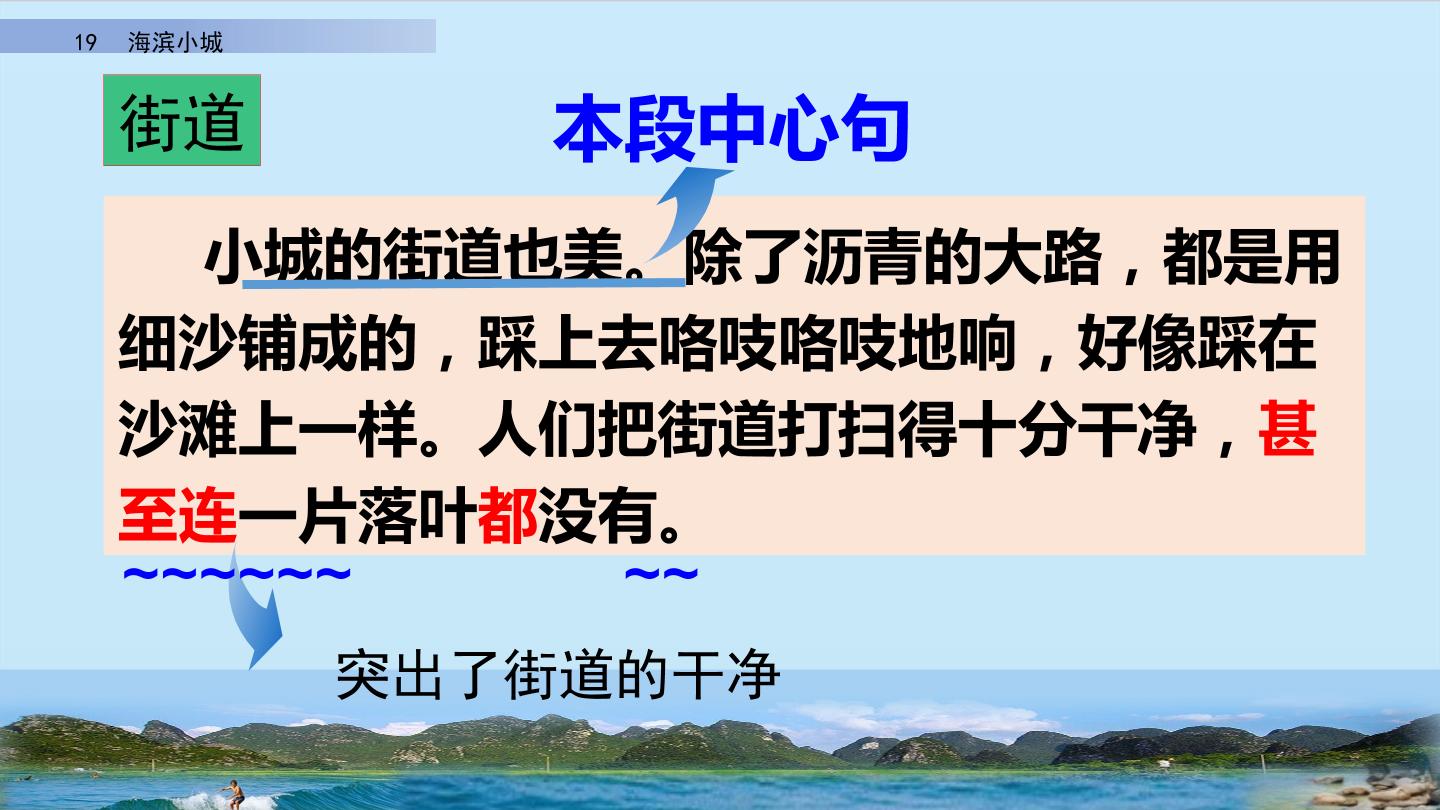 19 海滨小城

街道

本段中心句

小城的街道也美。除了沥青的大路，都是用细沙铺成的，踩上去咯吱咯吱地响，好像踩在沙滩上一样。人们把街道打扫得十分干净，甚至连一片落叶都没有。

突出了街道的干净